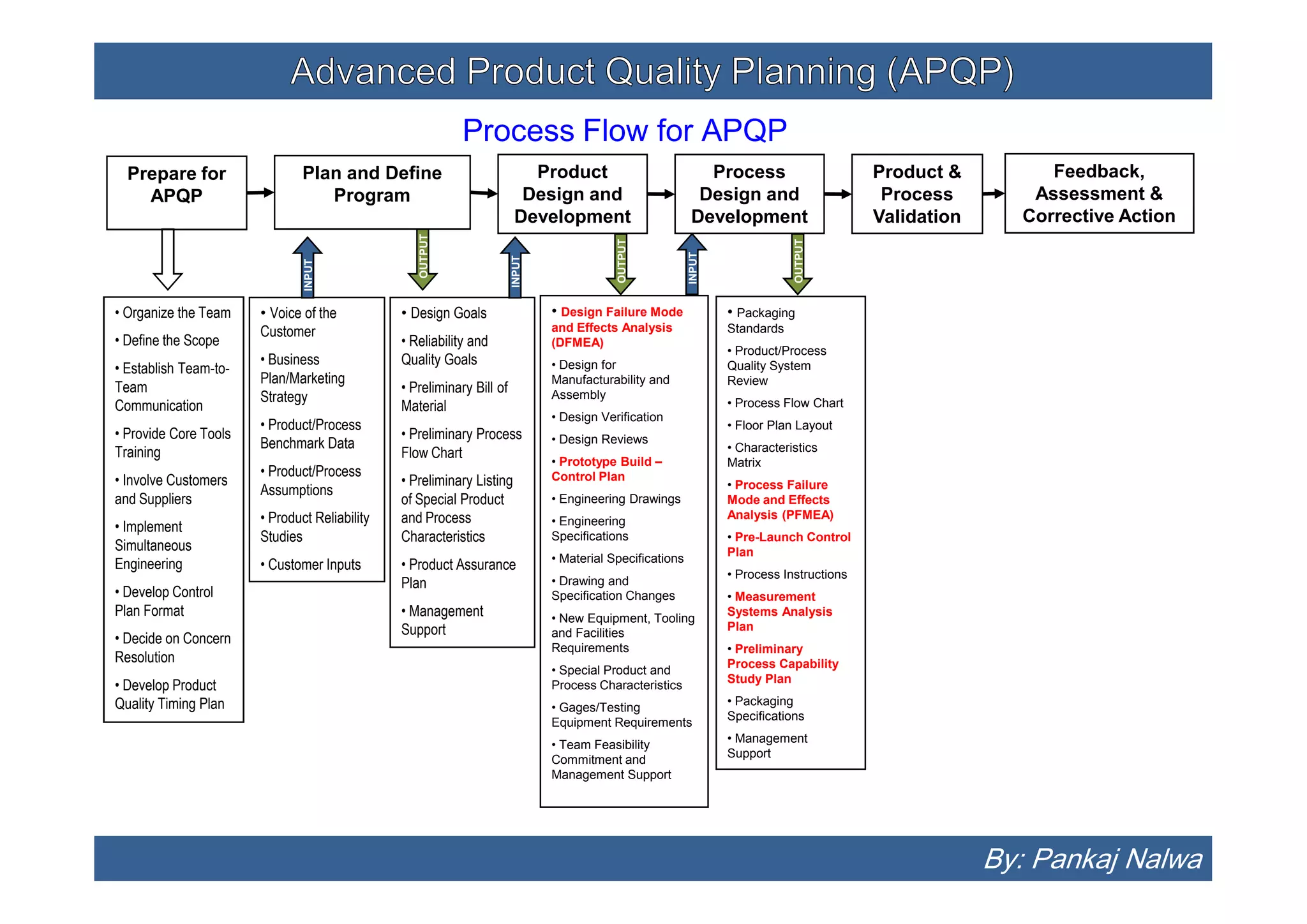 Advanced Product Quality Planning (APQP)

Process Flow for APQP

Prepare for APQP

Plan and Define Program

Product Design and Development

Process Design and Development

Product & Process Validation

Feedback, Assessment & Corrective Action

INPUT

OUTPUT

INPUT

OUTPUT

INPUT

OUTPUT

• Organize the Team
• Define the Scope
• Establish Team-to-Team Communication
• Provide Core Tools Training
• Involve Customers and Suppliers
• Implement Simultaneous Engineering
• Develop Control Plan Format
• Decide on Concern Resolution
• Develop Product Quality Timing Plan

• Voice of the Customer
• Business Plan/Marketing Strategy
• Product/Process Benchmark Data
• Product/Process Assumptions
• Product Reliability Studies
• Customer Inputs

• Design Goals
• Reliability and Quality Goals
• Preliminary Bill of Material
• Preliminary Process Flow Chart
• Preliminary Listing of Special Product and Process Characteristics
• Product Assurance Plan
• Management Support

• Design Failure Mode and Effects Analysis (DFMEA)
• Design for Manufacturability and Assembly
• Design Verification
• Design Reviews
• Prototype Build – Control Plan
• Engineering Drawings
• Engineering Specifications
• Material Specifications
• Drawing and Specification Changes
• New Equipment, Tooling and Facilities Requirements
• Special Product and Process Characteristics
• Gages/Testing Equipment Requirements
• Team Feasibility Commitment and Management Support

• Packaging Standards
• Product/Process Quality System Review
• Process Flow Chart
• Floor Plan Layout
• Characteristics Matrix
• Process Failure Mode and Effects Analysis (PFMEA)
• Pre-Launch Control Plan
• Process Instructions
• Measurement Systems Analysis Plan
• Preliminary Process Capability Study Plan
• Packaging Specifications
• Management Support

By: Pankaj Nalwa